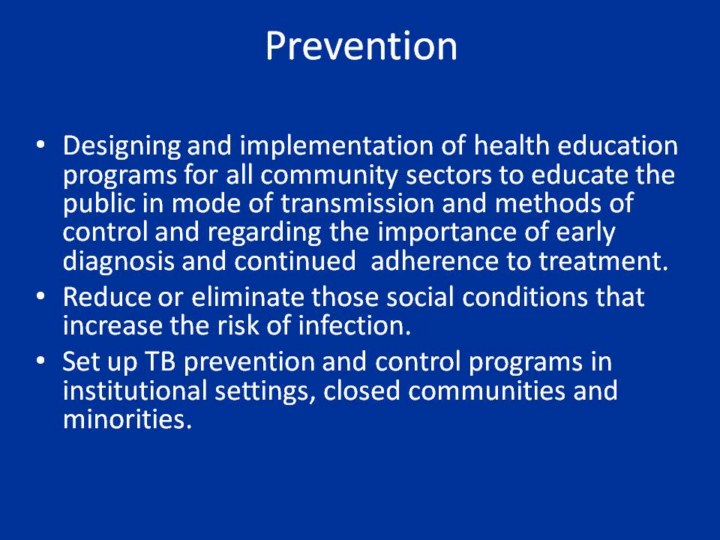 Prevention

• Designing and implementation of health education programs for all community sectors to educate the public in mode of transmission and methods of control and regarding the importance of early diagnosis and continued adherence to treatment.
• Reduce or eliminate those social conditions that increase the risk of infection.
• Set up TB prevention and control programs in institutional settings, closed communities and minorities.